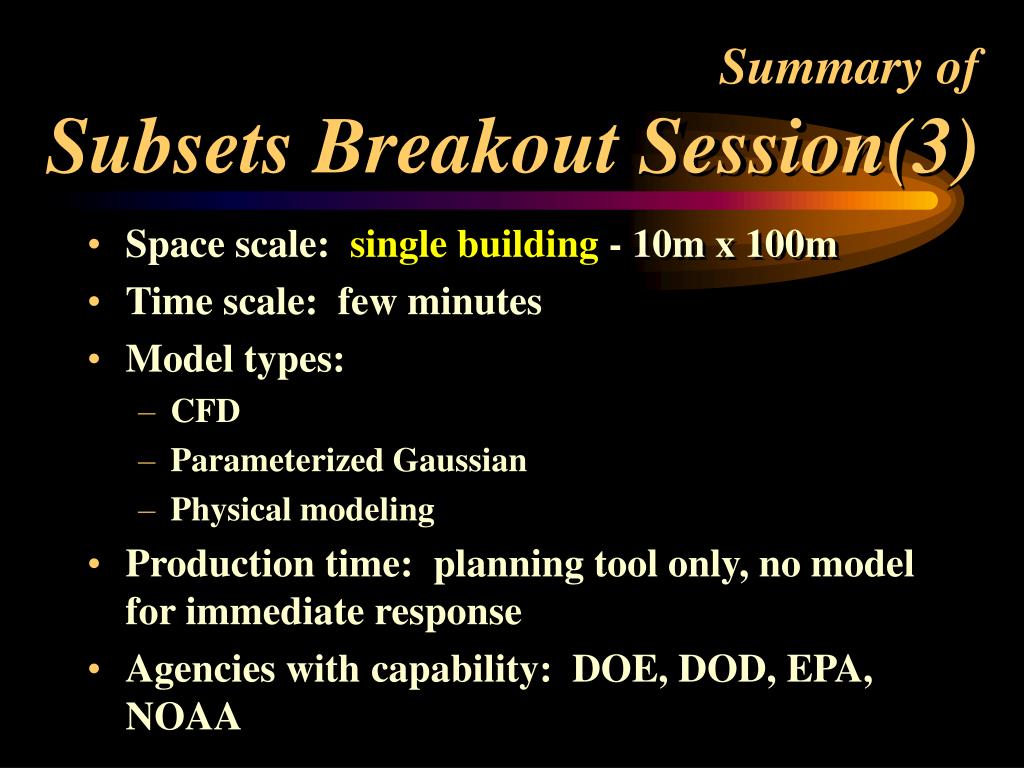 Summary of
Subsets Breakout Session(3)

• Space scale: single building - 10m x 100m
• Time scale: few minutes
• Model types:
– CFD
– Parameterized Gaussian
– Physical modeling
• Production time: planning tool only, no model for immediate response
• Agencies with capability: DOE, DOD, EPA, NOAA